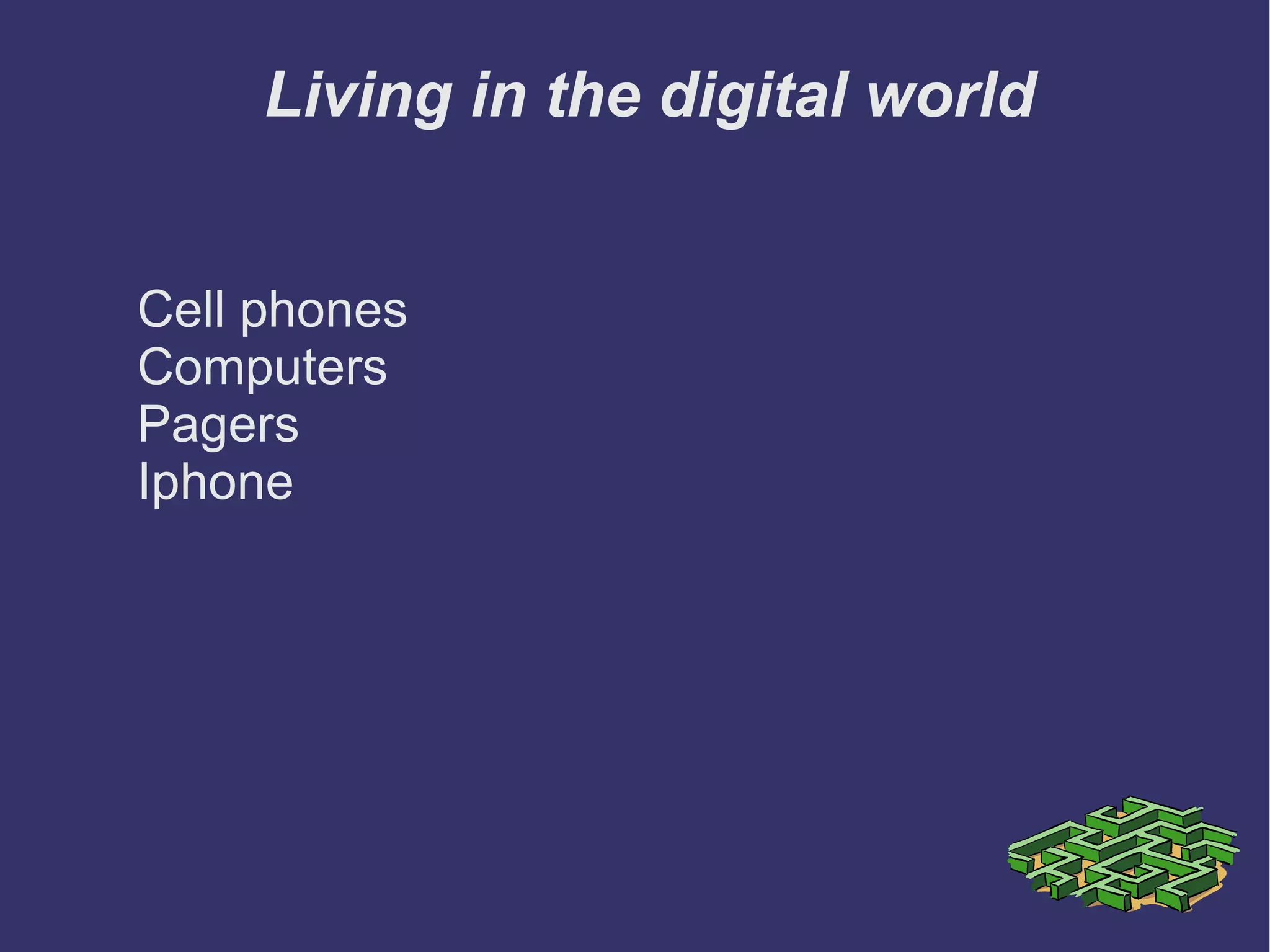 Living in the digital world

Cell phones
Computers
Pagers
Iphone